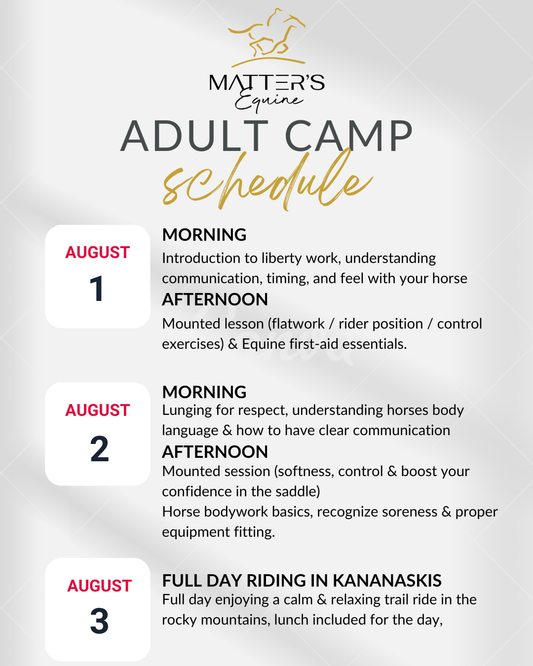 MATTER'S
Equine
ADULT CAMP
schedule

AUGUST
1

MORNING
Introduction to liberty work, understanding communication, timing, and feel with your horse
AFTERNOON
Mounted lesson (flatwork / rider position / control exercises) & Equine first-aid essentials.

AUGUST
2

MORNING
Lunging for respect, understanding horses body language & how to have clear communication
AFTERNOON
Mounted session (softness, control & boost your confidence in the saddle)
Horse bodywork basics, recognize soreness & proper equipment fitting.

AUGUST
3

FULL DAY RIDING IN KANANASKIS
Full day enjoying a calm & relaxing trail ride in the rocky mountains, lunch included for the day,